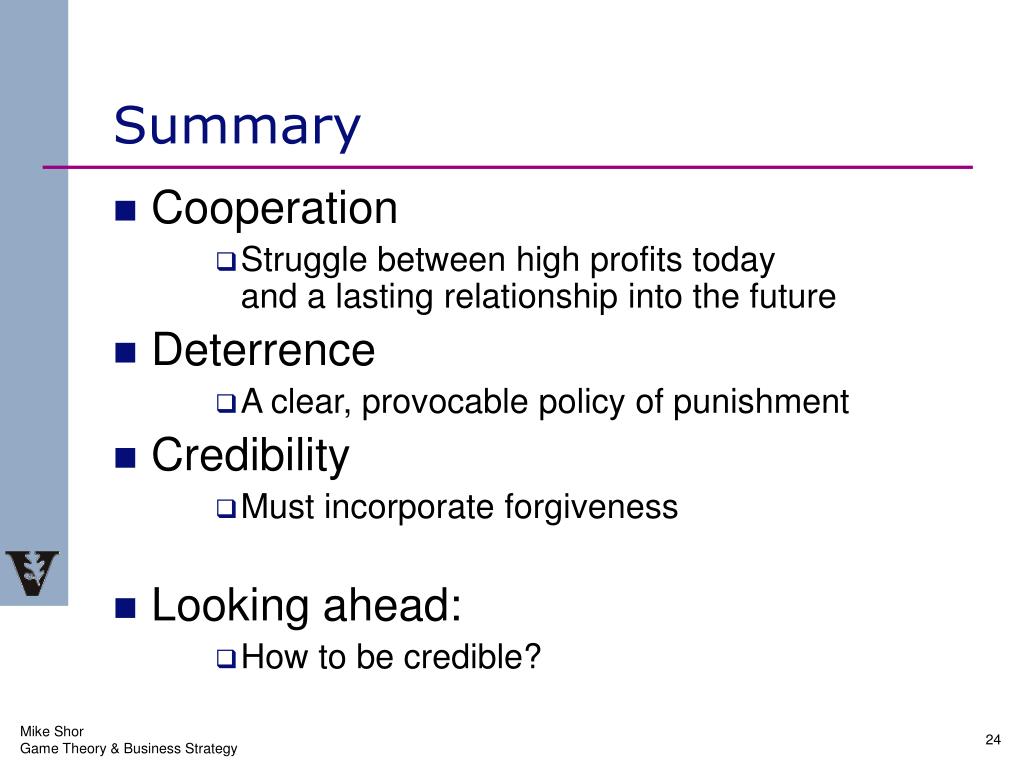 Summary

Cooperation

Struggle between high profits today and a lasting relationship into the future

Deterrence

A clear, provocable policy of punishment

Credibility

Must incorporate forgiveness

Looking ahead:

How to be credible?

Mike Shor
Game Theory & Business Strategy

24